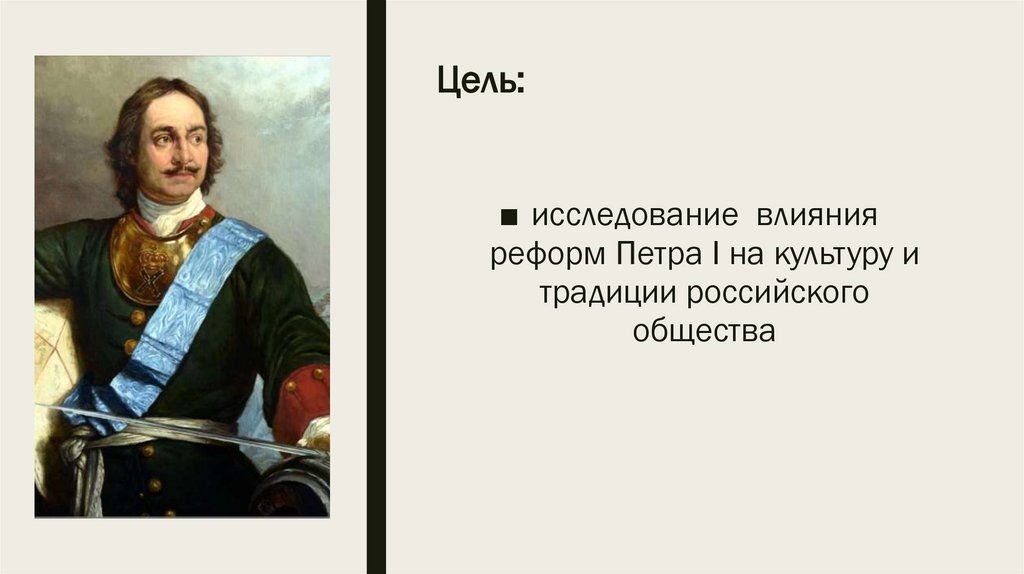 Цель:

■ исследование влияния реформ Петра I на культуру и традиции российского общества